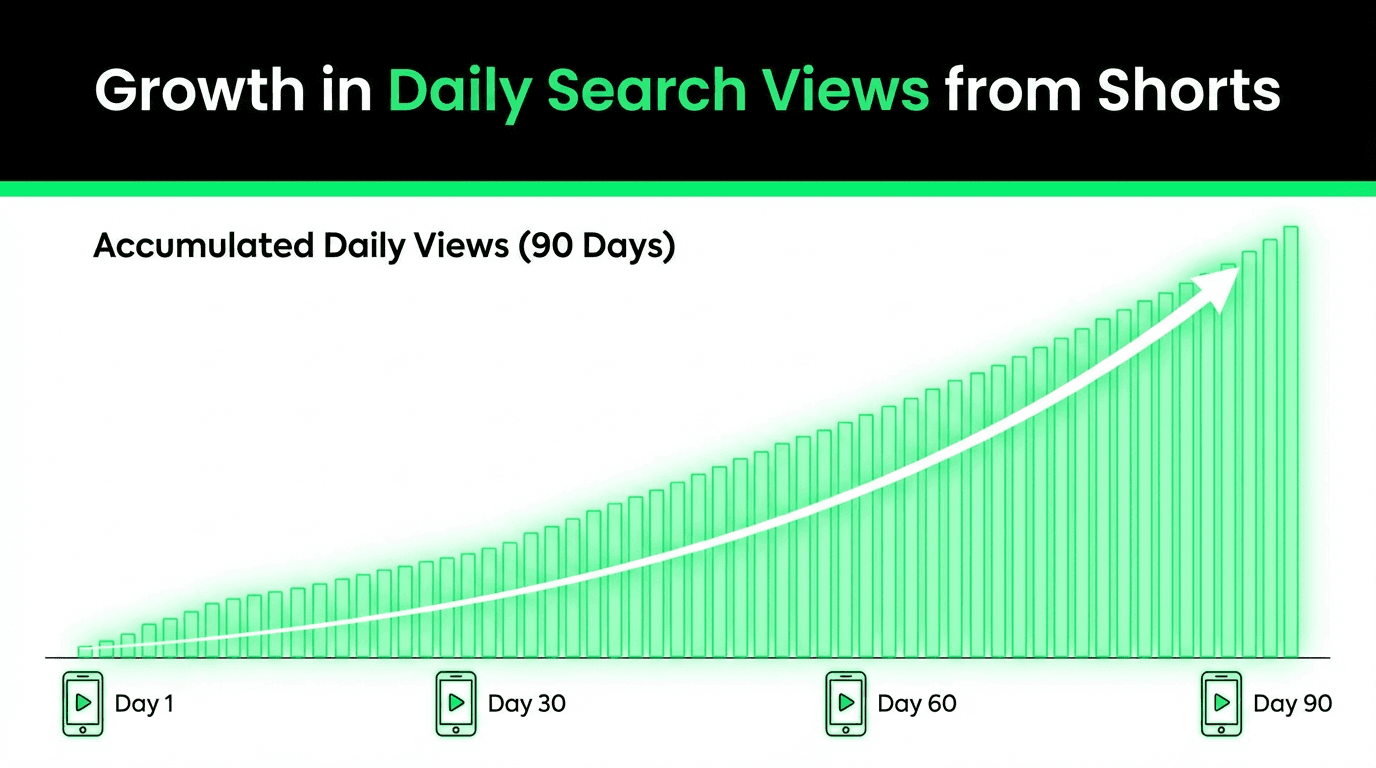 Growth in Daily Search Views from Shorts

Accumulated Daily Views (90 Days)

Day 1

Day 30

Day 60

Day 90